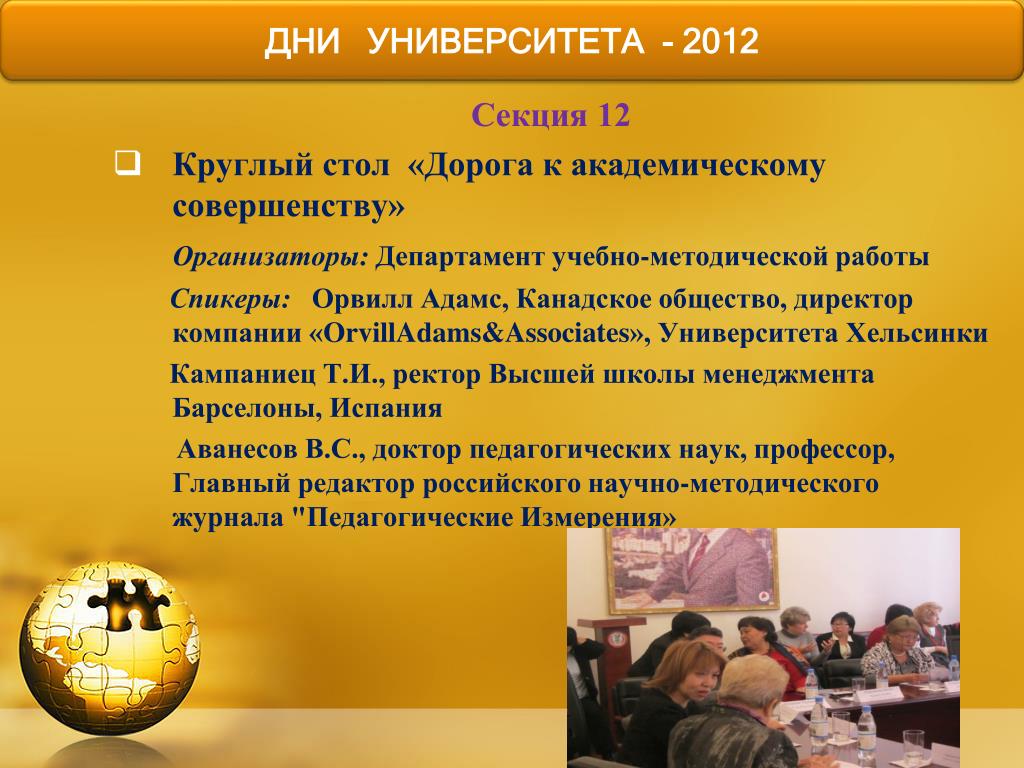 ДНИ УНИВЕРСИТЕТА - 2012

Секция 12

Круглый стол «Дорога к академическому совершенству»

Организаторы: Департамент учебно-методической работы

Спикеры: Орвилл Адамс, Канадское общество, директор компании «OrvillAdams&Associates», Университета Хельсинки

Кампаниец Т.И., ректор Высшей школы менеджмента Барселоны, Испания

Аванесов В.С., доктор педагогических наук, профессор, Главный редактор российского научно-методического журнала "Педагогические Измерения»